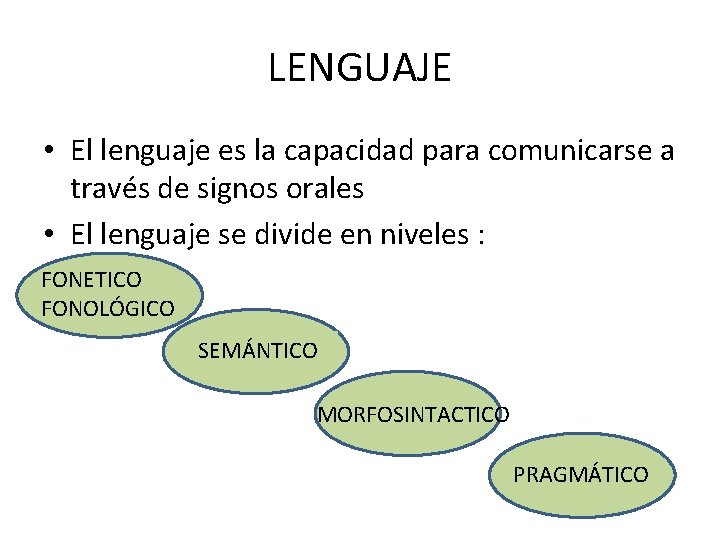 LENGUAJE

• El lenguaje es la capacidad para comunicarse a través de signos orales
• El lenguaje se divide en niveles :

FONETICO FONOLÓGICO

SEMÁNTICO

MORFOSINTACTICO

PRAGMÁTICO